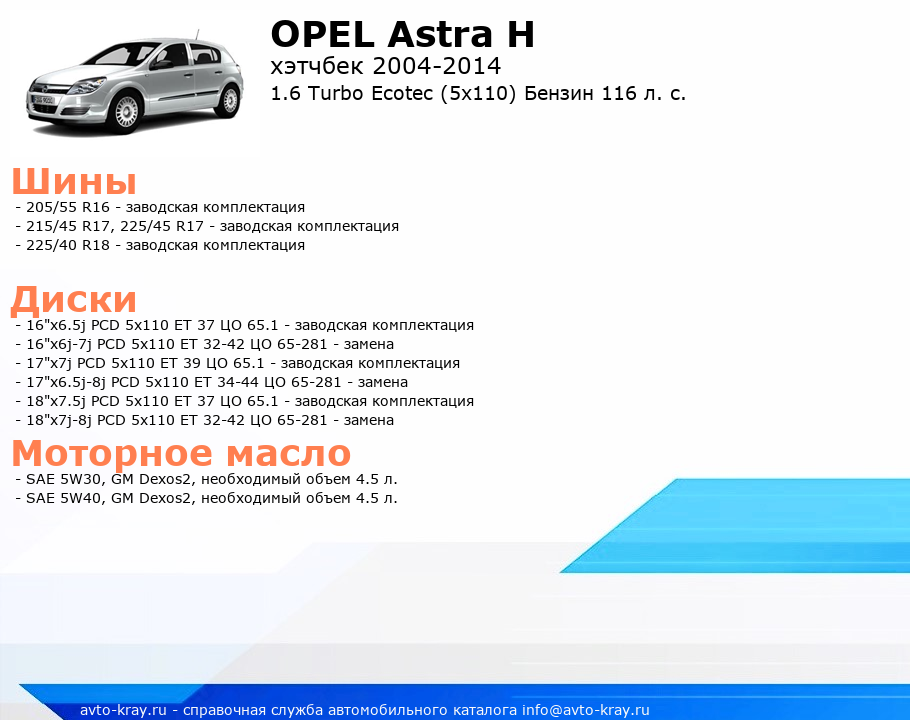 OPEL Astra H
хэтчбек 2004-2014
1.6 Turbo Ecotec (5x110) Бензин 116 л. с.

Шины
- 205/55 R16 - заводская комплектация
- 215/45 R17, 225/45 R17 - заводская комплектация
- 225/40 R18 - заводская комплектация

Диски
- 16"x6.5j PCD 5x110 ET 37 ЦО 65.1 - заводская комплектация
- 16"x6j-7j PCD 5x110 ET 32-42 ЦО 65-281 - замена
- 17"x7j PCD 5x110 ET 39 ЦО 65.1 - заводская комплектация
- 17"x6.5j-8j PCD 5x110 ET 34-44 ЦО 65-281 - замена
- 18"x7.5j PCD 5x110 ET 37 ЦО 65.1 - заводская комплектация
- 18"x7j-8j PCD 5x110 ET 32-42 ЦО 65-281 - замена

Моторное масло
- SAE 5W30, GM Dexos2, необходимый объем 4.5 л.
- SAE 5W40, GM Dexos2, необходимый объем 4.5 л.

avto-kray.ru - справочная служба автомобильного каталога info@avto-kray.ru